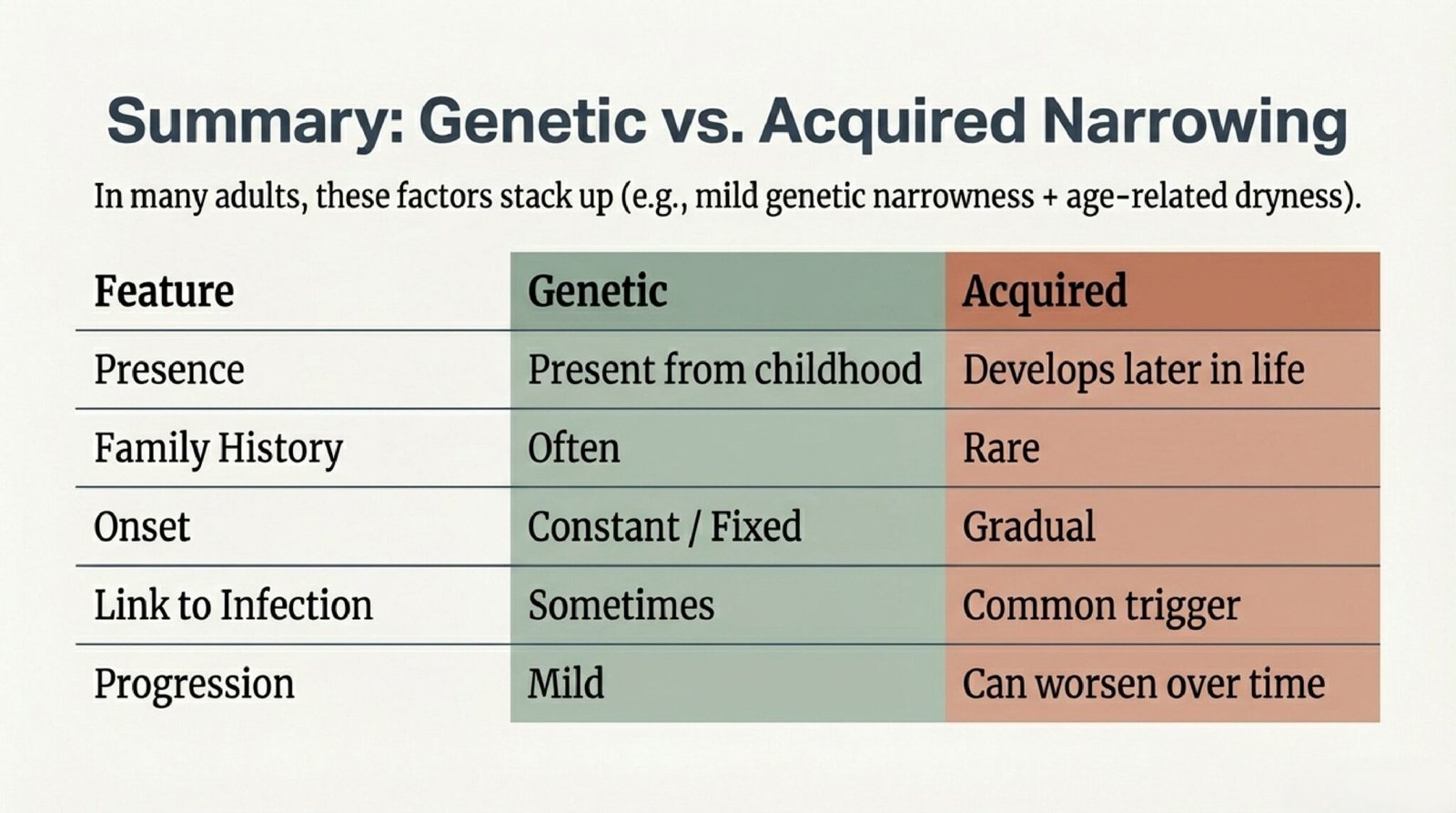 Summary: Genetic vs. Acquired Narrowing

In many adults, these factors stack up (e.g., mild genetic narrowness + age-related dryness).

| Feature | Genetic | Acquired |
|---|---|---|
| Presence | Present from childhood | Develops later in life |
| Family History | Often | Rare |
| Onset | Constant / Fixed | Gradual |
| Link to Infection | Sometimes | Common trigger |
| Progression | Mild | Can worsen over time |